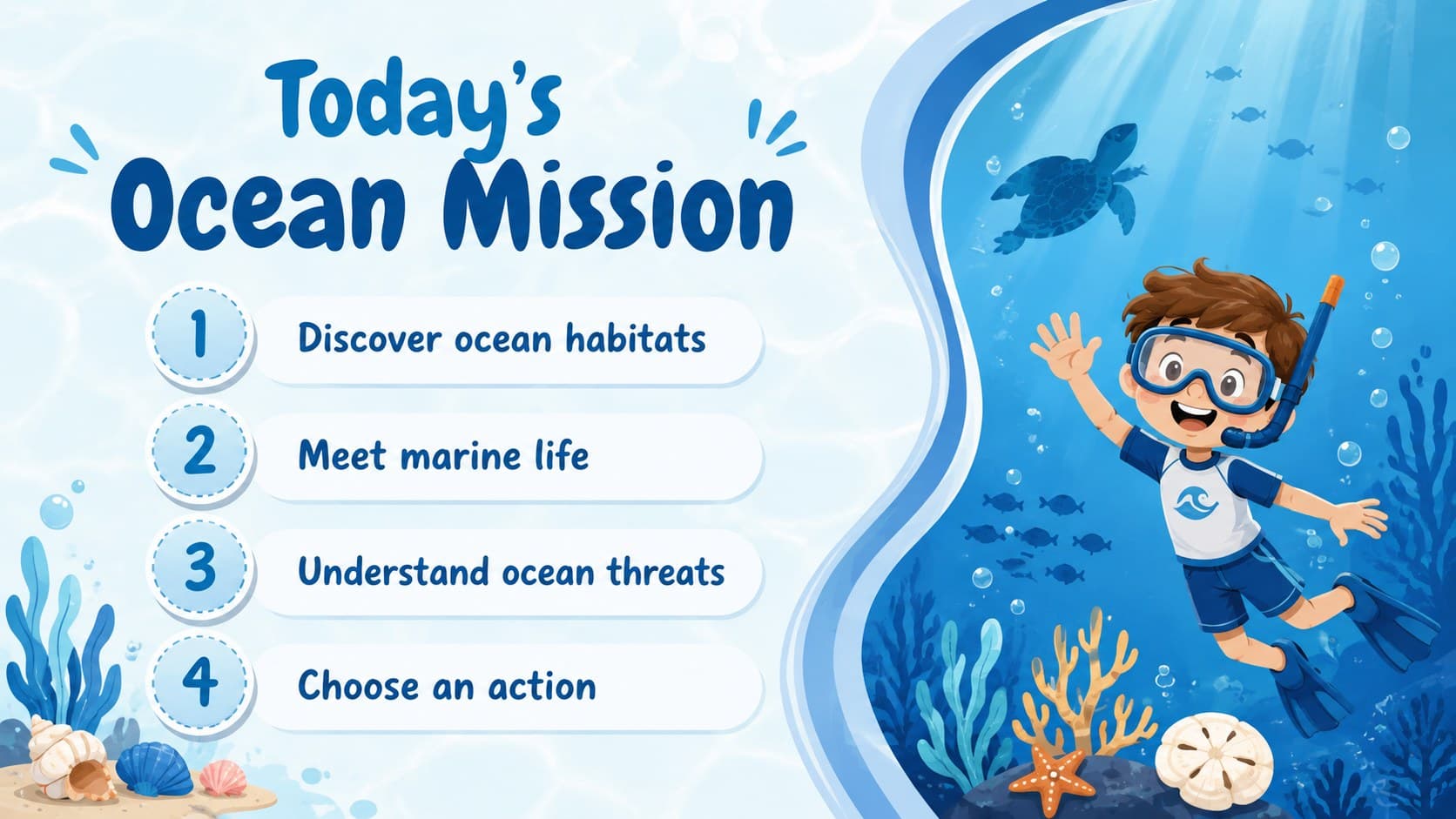 Today's
Ocean Mission

1
Discover ocean habitats

2
Meet marine life

3
Understand ocean threats

4
Choose an action